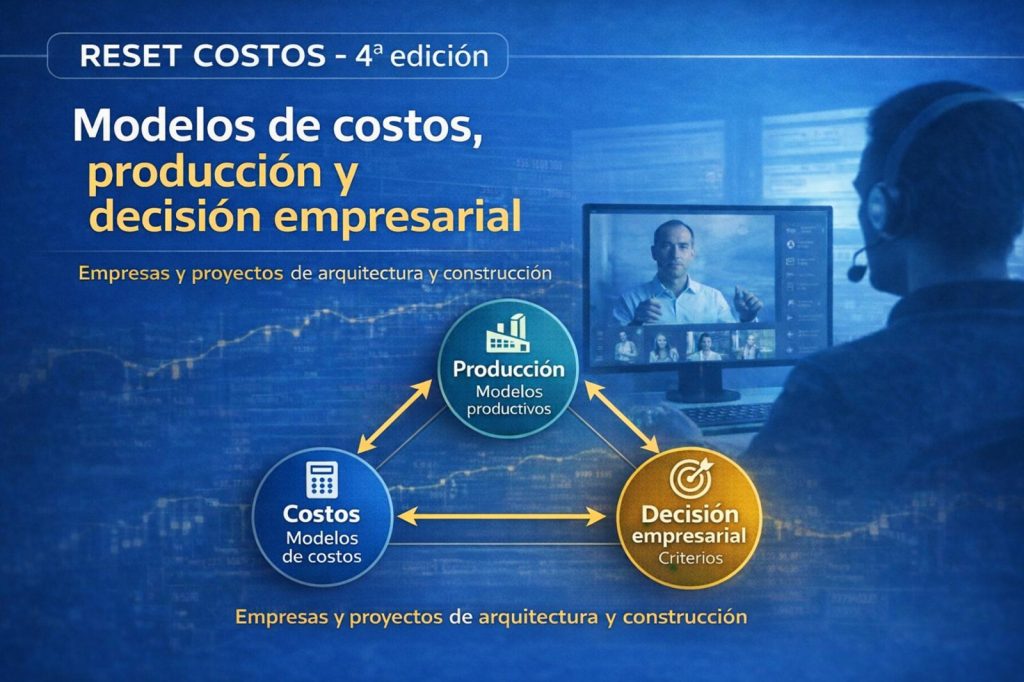 RESET COSTOS - 4ª edición

Modelos de costos, producción y decisión empresarial

Empresas y proyectos de arquitectura y construcción

Producción
Modelos productivos

Costos
Modelos de costos

Decisión empresarial
Criterios

Empresas y proyectos de arquitectura y construcción